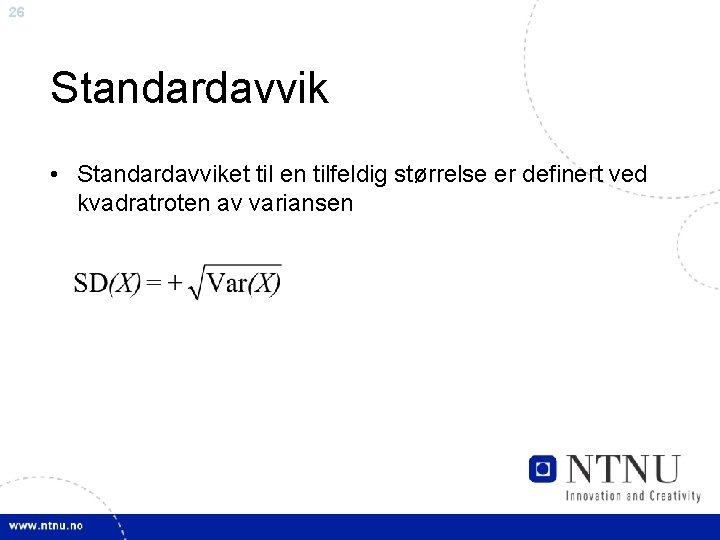 26

Standardavvik

• Standardavviket til en tilfeldig størrelse er definert ved kvadratroten av variansen

$\mathrm{SD}(X) = +\sqrt{\mathrm{Var}(X)}$

NTNU
Innovation and Creativity

www.ntnu.no